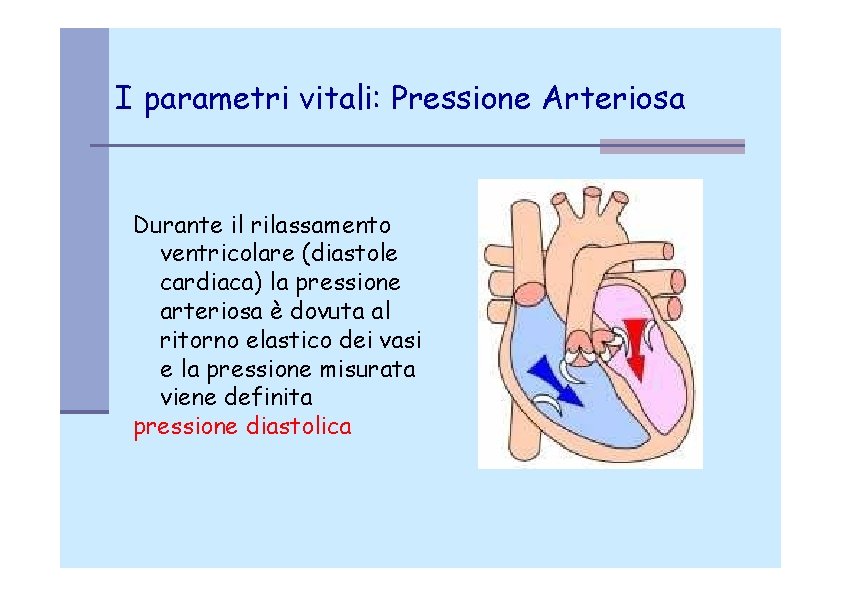 I parametri vitali: Pressione Arteriosa

Durante il rilassamento ventricolare (diastole cardiaca) la pressione arteriosa è dovuta al ritorno elastico dei vasi e la pressione misurata viene definita
pressione diastolica